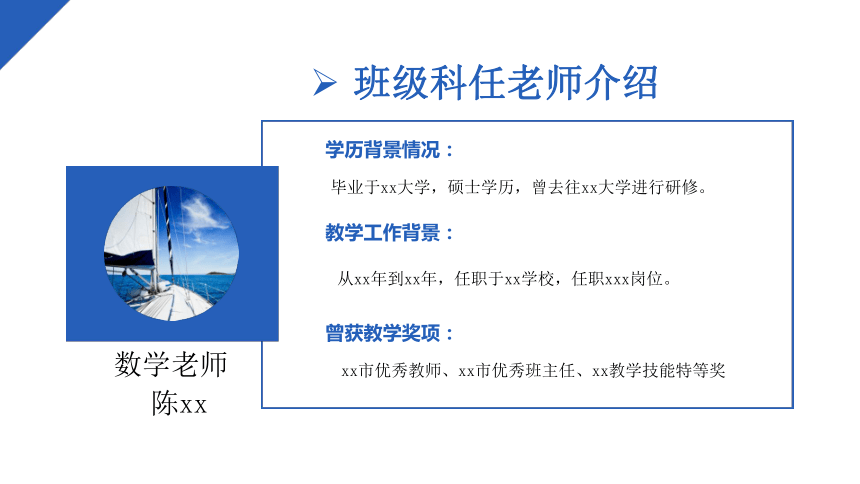 班级科任老师介绍

学历背景情况：

毕业于xx大学，硕士学历，曾去往xx大学进行研修。

教学工作背景：

从xx年到xx年，任职于xx学校，任职xxx岗位。

曾获教学奖项：

xx市优秀教师、xx市优秀班主任、xx教学技能特等奖

数学老师
陈xx